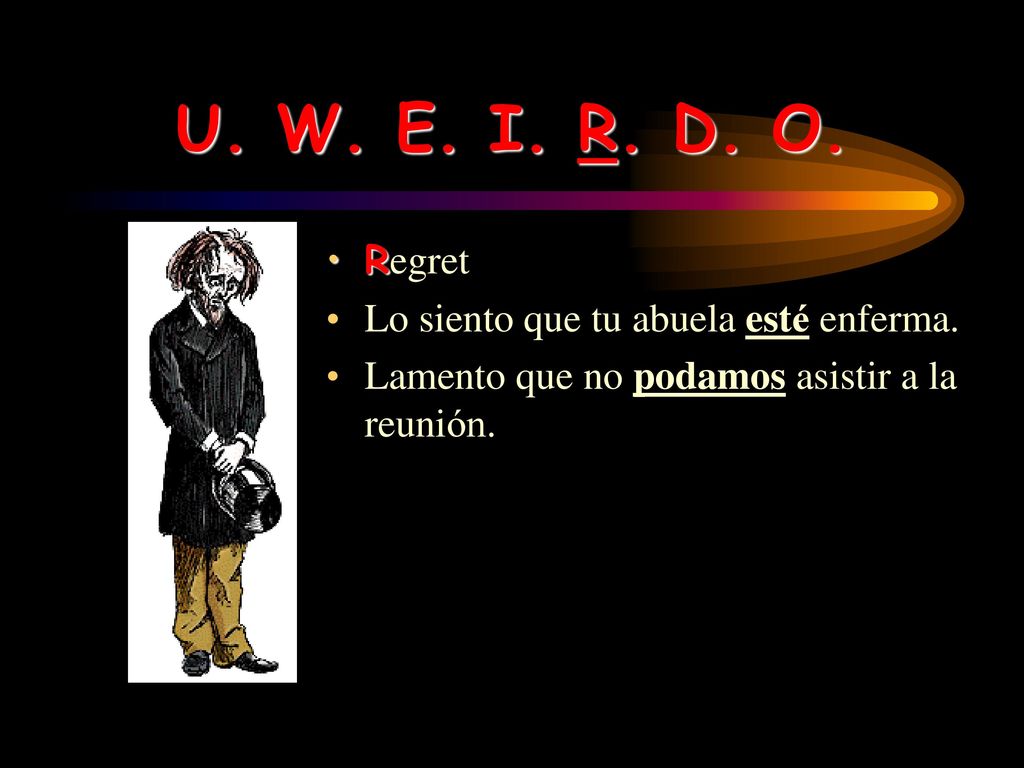 U. W. E. I. R. D. O.

• Regret
• Lo siento que tu abuela esté enferma.
• Lamento que no podamos asistir a la reunión.